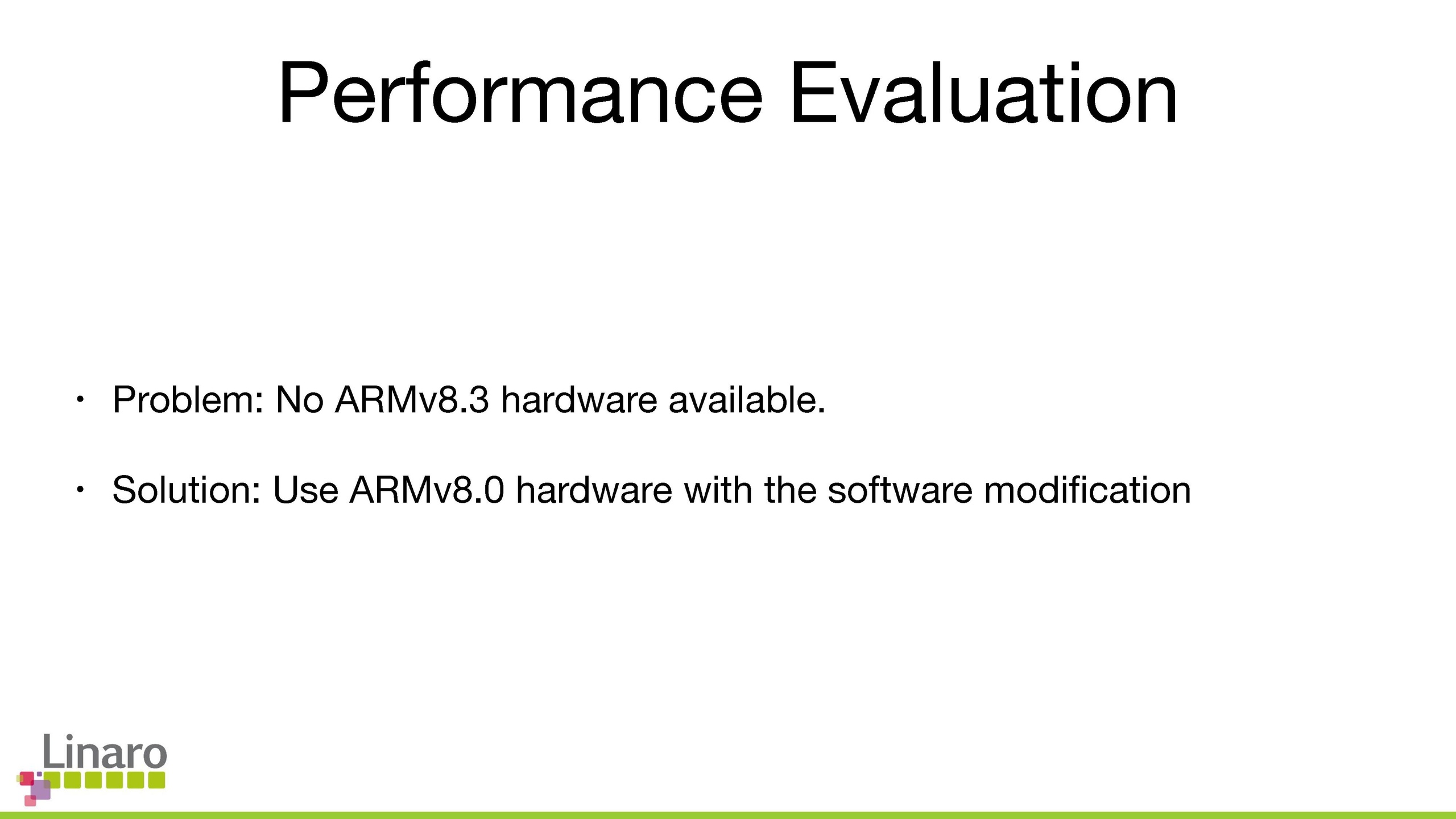 Performance Evaluation

• Problem: No ARMv8.3 hardware available.

• Solution: Use ARMv8.0 hardware with the software modification

Linaro